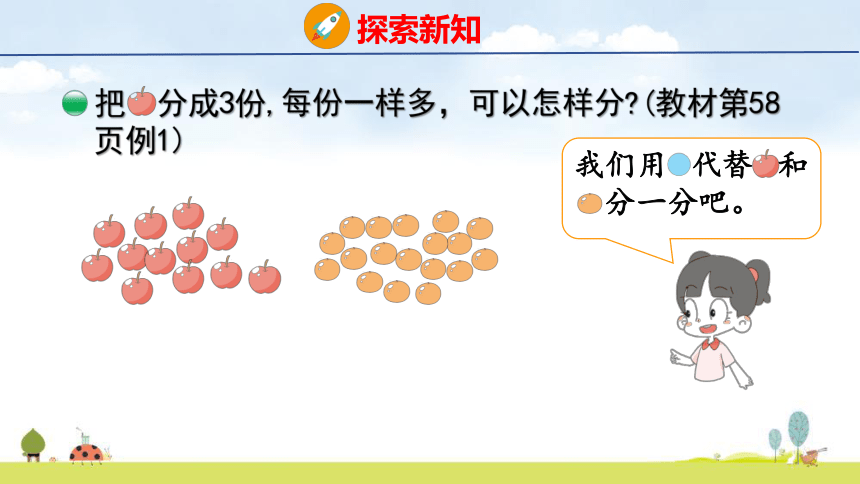 探索新知

把分成3份，每份一样多，可以怎样分？(教材第58页例1)

我们用代替和分一分吧。